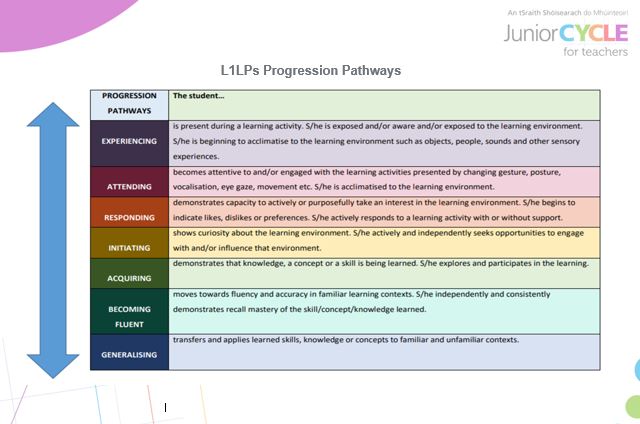 An tSraith Shóisearach do Mhúinteoirí
JuniorCYCLE
for teachers

L1LPs Progression Pathways

| PROGRESSION PATHWAYS | The student... |
|---|---|
| EXPERIENCING | is present during a learning activity. S/he is exposed and/or aware and/or exposed to the learning environment. S/he is beginning to acclimatise to the learning environment such as objects, people, sounds and other sensory experiences. |
| ATTENDING | becomes attentive to and/or engaged with the learning activities presented by changing gesture, posture, vocalisation, eye gaze, movement etc. S/he is acclimatised to the learning environment. |
| RESPONDING | demonstrates capacity to actively or purposefully take an interest in the learning environment. S/he begins to indicate likes, dislikes or preferences. S/he actively responds to a learning activity with or without support. |
| INITIATING | shows curiosity about the learning environment. S/he actively and independently seeks opportunities to engage with and/or influence that environment. |
| ACQUIRING | demonstrates that knowledge, a concept or a skill is being learned. S/he explores and participates in the learning. |
| BECOMING FLUENT | moves towards fluency and accuracy in familiar learning contexts. S/he independently and consistently demonstrates recall mastery of the skill/concept/knowledge learned. |
| GENERALISING | transfers and applies learned skills, knowledge or concepts to familiar and unfamiliar contexts. |